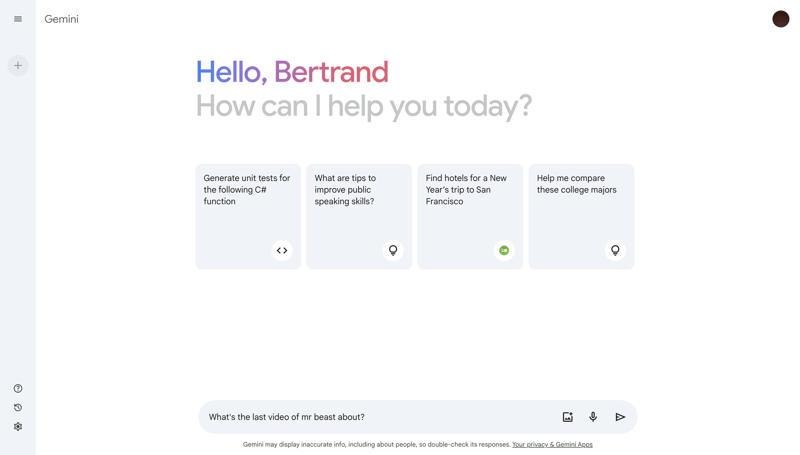 Gemini

Hello, Bertrand
How can I help you today?

Generate unit tests for the following C# function

What are tips to improve public speaking skills?

Find hotels for a New Year's trip to San Francisco

Help me compare these college majors

What's the last video of mr beast about?

Gemini may display inaccurate info, including about people, so double-check its responses. Your privacy & Gemini Apps